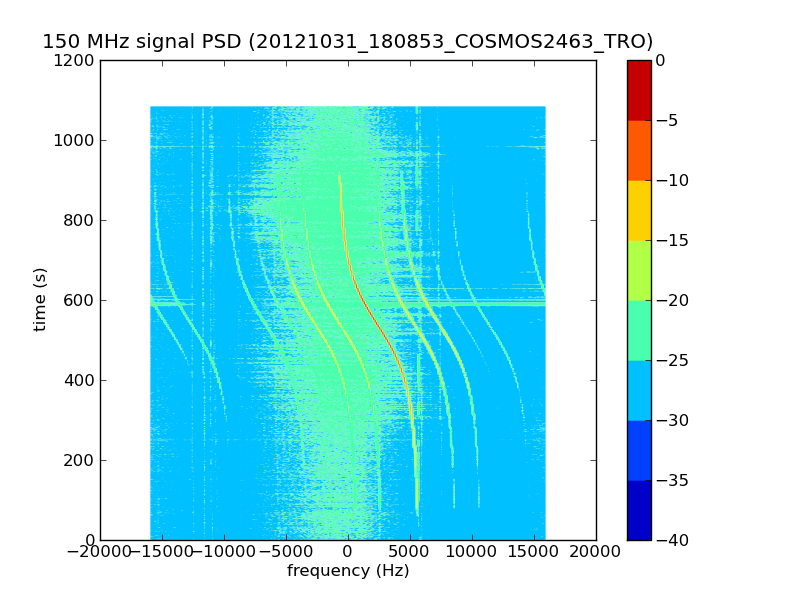 150 MHz signal PSD (20121031_180853_COSMOS2463_TRO)

1200
1000
800
600
400
200
0

time (s)

−20000 −15000 −10000 −5000 0 5000 10000 15000 20000

frequency (Hz)

0
−5
−10
−15
−20
−25
−30
−35
−40